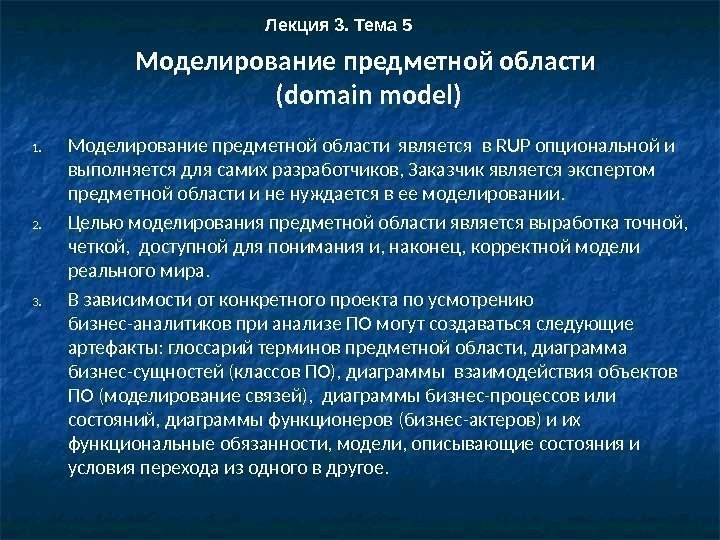 Лекция 3. Тема 5

Моделирование предметной области
(domain model)

1. Моделирование предметной области является в RUP опциональной и выполняется для самих разработчиков, Заказчик является экспертом предметной области и не нуждается в ее моделировании.

2. Целью моделирования предметной области является выработка точной, четкой, доступной для понимания и, наконец, корректной модели реального мира.

3. В зависимости от конкретного проекта по усмотрению бизнес-аналитиков при анализе ПО могут создаваться следующие артефакты: глоссарий терминов предметной области, диаграмма бизнес-сущностей (классов ПО), диаграммы взаимодействия объектов ПО (моделирование связей), диаграммы бизнес-процессов или состояний, диаграммы функционеров (бизнес-актеров) и их функциональные обязанности, модели, описывающие состояния и условия перехода из одного в другое.